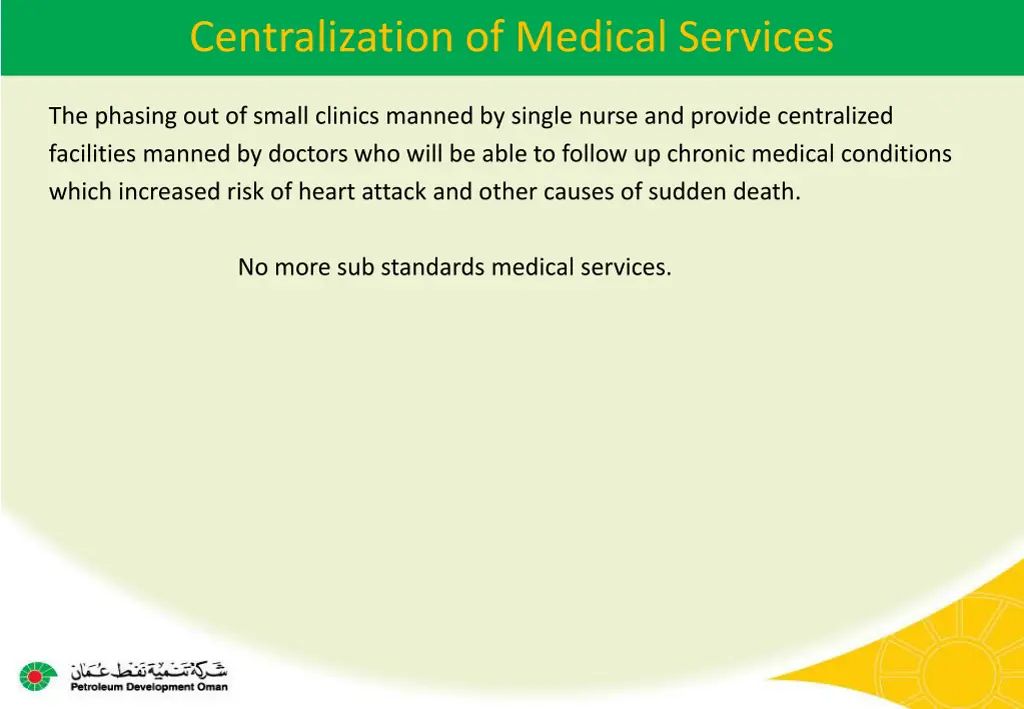 Centralization of Medical Services

The phasing out of small clinics manned by single nurse and provide centralized facilities manned by doctors who will be able to follow up chronic medical conditions which increased risk of heart attack and other causes of sudden death.

No more sub standards medical services.

شركة تنمية نفط عمان
Petroleum Development Oman